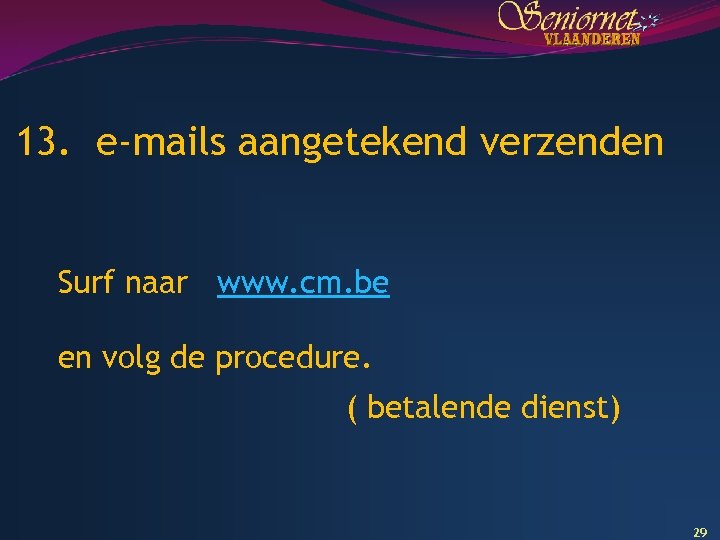 Seniornet
VLAANDEREN

13. e-mails aangetekend verzenden

Surf naar www.cm.be

en volg de procedure.

( betalende dienst)

29